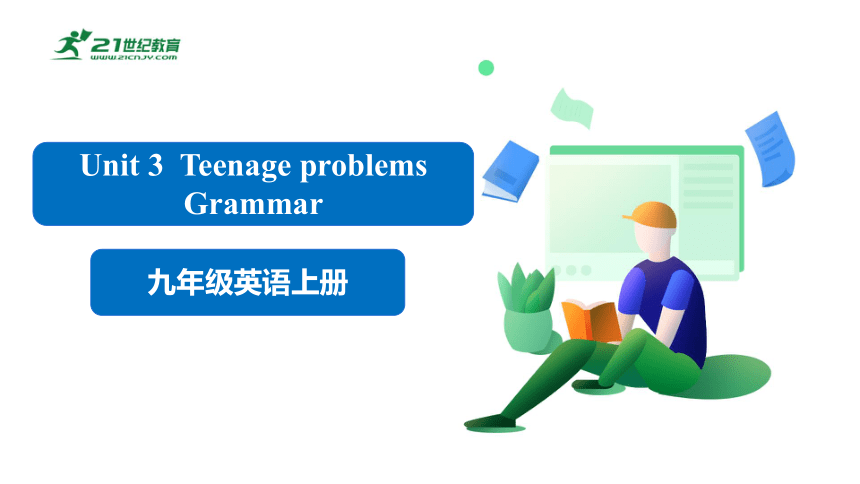 21世纪教育
www.21cnjy.com

Unit 3 Teenage problems
Grammar

九年级英语上册